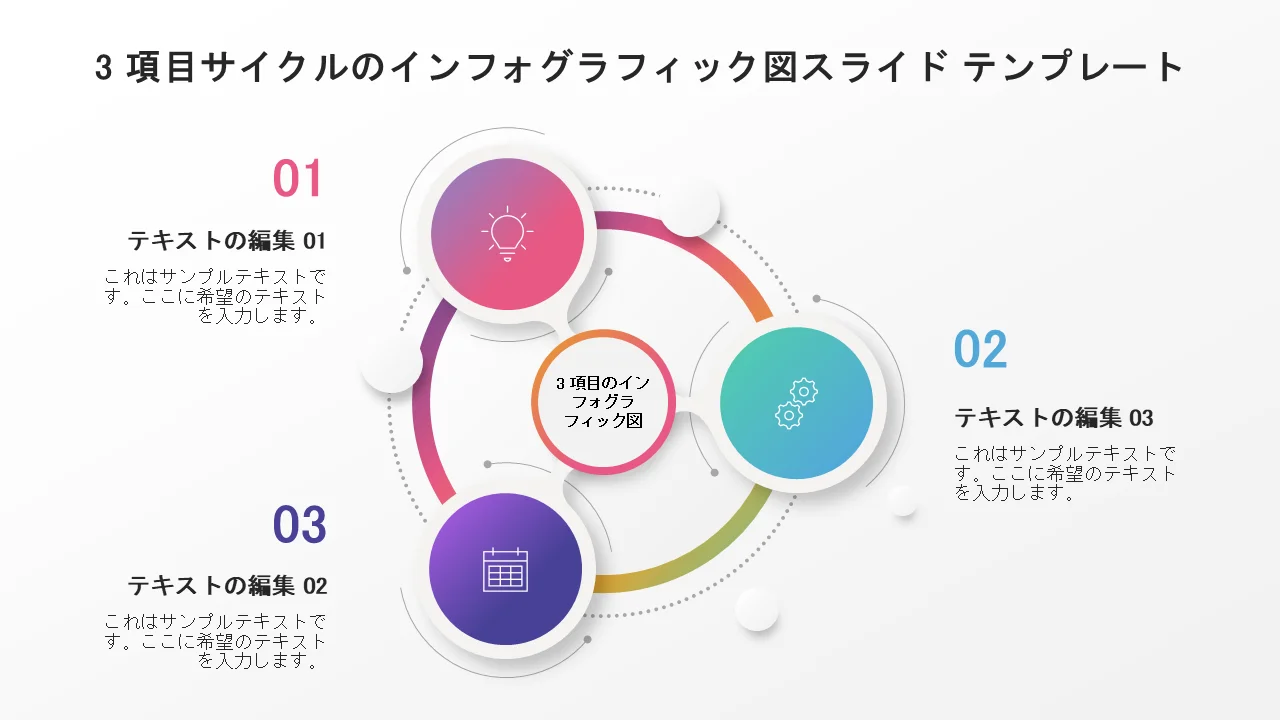 3 項目サイクルのインフォグラフィック図スライド テンプレート

01

テキストの編集 01

これはサンプルテキストです。ここに希望のテキストを入力します。

3 項目のインフォグラフィック図

02

テキストの編集 03

これはサンプルテキストです。ここに希望のテキストを入力します。

03

テキストの編集 02

これはサンプルテキストです。ここに希望のテキストを入力します。